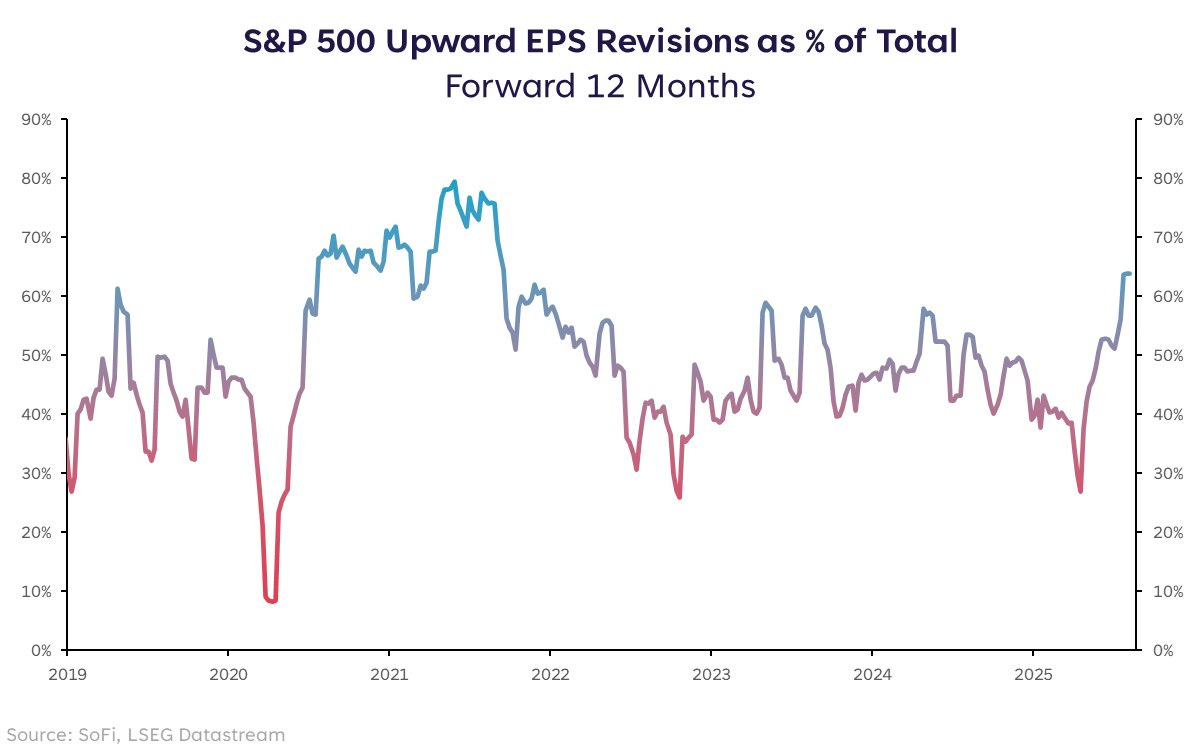 S&P 500 Upward EPS Revisions as % of Total
Forward 12 Months

90%
80%
70%
60%
50%
40%
30%
20%
10%
0%

90%
80%
70%
60%
50%
40%
30%
20%
10%
0%

2019 2020 2021 2022 2023 2024 2025

Source: SoFi, LSEG Datastream